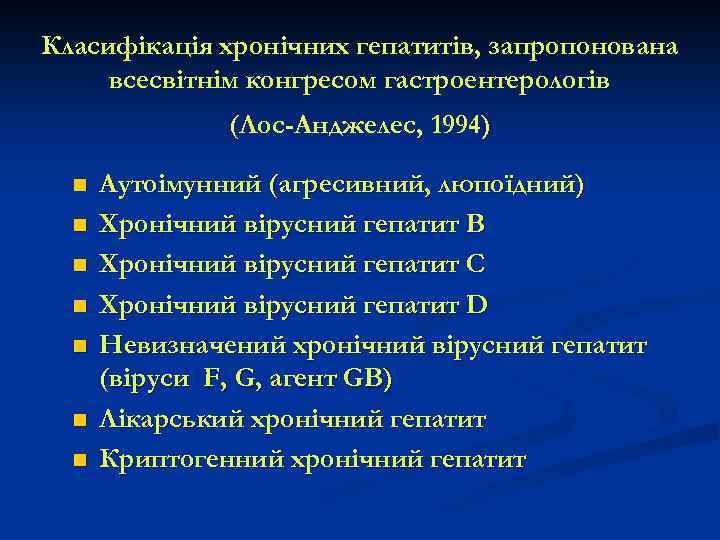 Класифікація хронічних гепатитів, запропонована всесвітнім конгресом гастроентерологів

(Лос-Анджелес, 1994)

- Аутоімунний (агресивний, люпоїдний)
- Хронічний вірусний гепатит B
- Хронічний вірусний гепатит C
- Хронічний вірусний гепатит D
- Невизначений хронічний вірусний гепатит (віруси F, G, агент GB)
- Лікарський хронічний гепатит
- Криптогенний хронічний гепатит